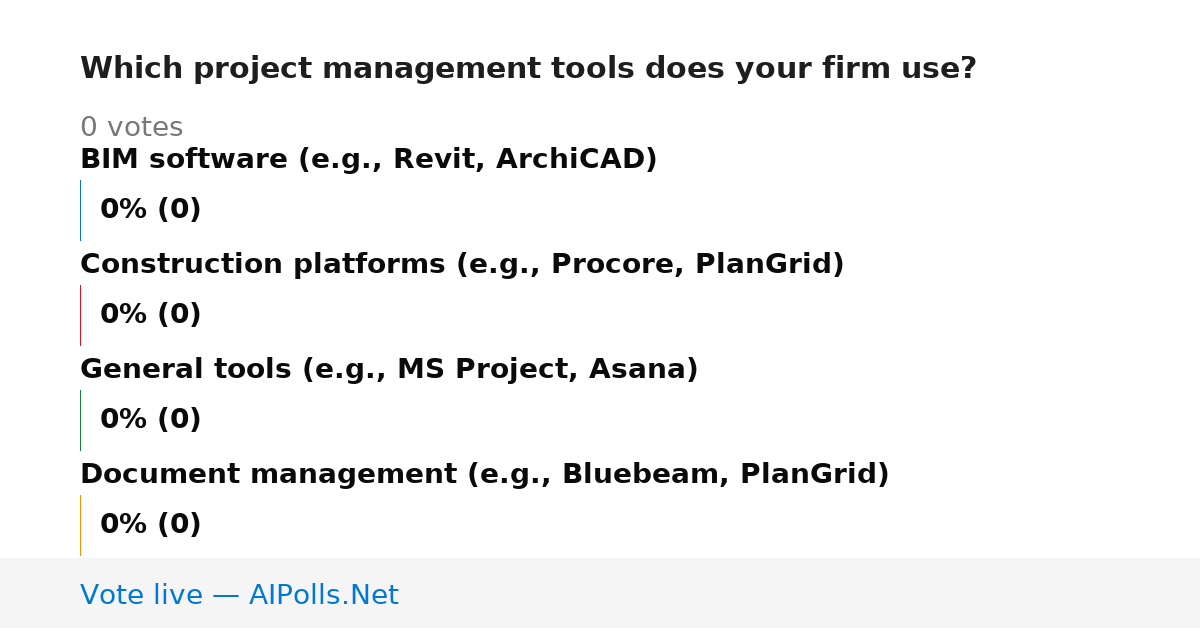 Which project management tools does your firm use?

0 votes

BIM software (e.g., Revit, ArchiCAD)

0% (0)

Construction platforms (e.g., Procore, PlanGrid)

0% (0)

General tools (e.g., MS Project, Asana)

0% (0)

Document management (e.g., Bluebeam, PlanGrid)

0% (0)

Vote live — AIPolls.Net